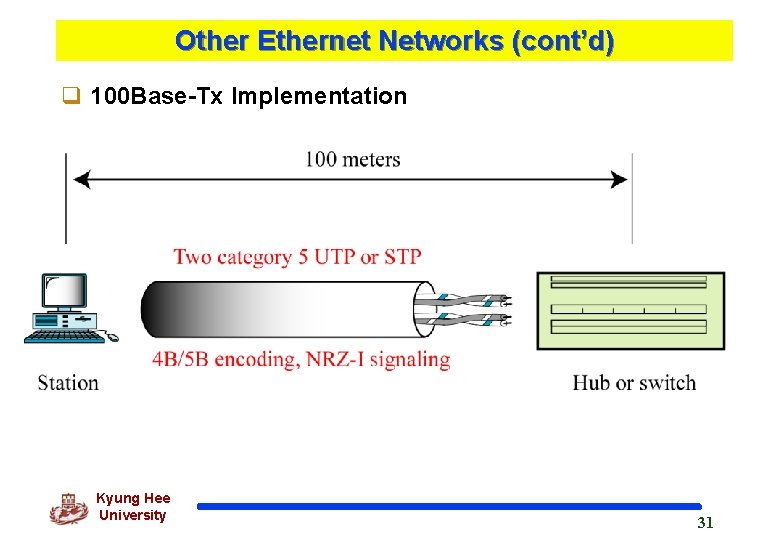 Other Ethernet Networks (cont'd)

☐ 100Base-Tx Implementation

100 meters

Two category 5 UTP or STP

4B/5B encoding, NRZ-I signaling

Station

Hub or switch

Kyung Hee
University

31